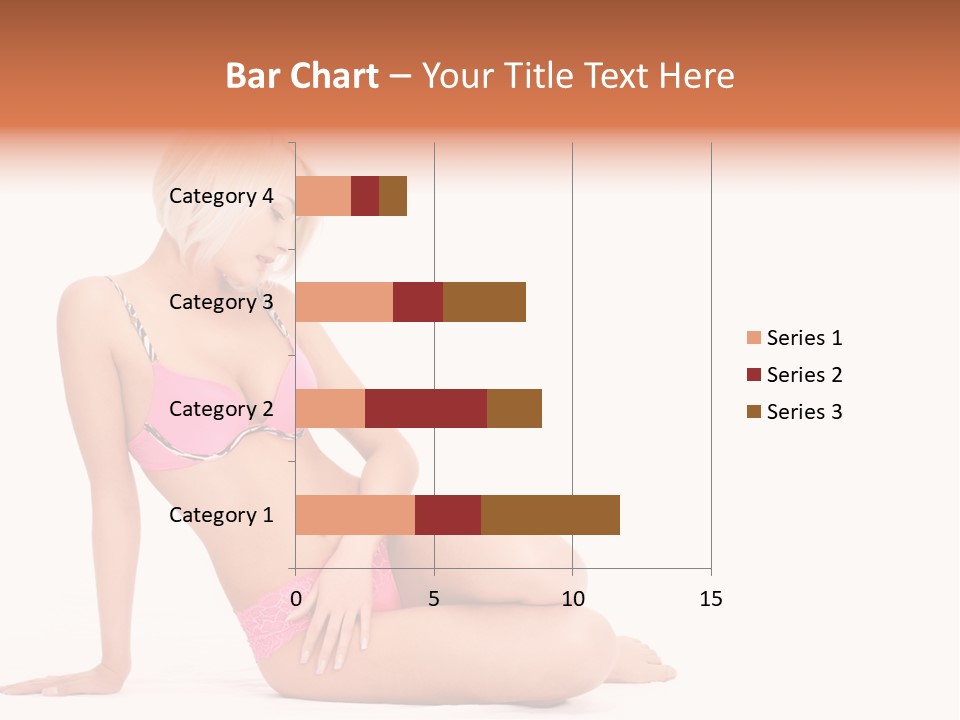 Bar Chart – Your Title Text Here

Category 4
Category 3
Category 2
Category 1

0
5
10
15

Series 1
Series 2
Series 3